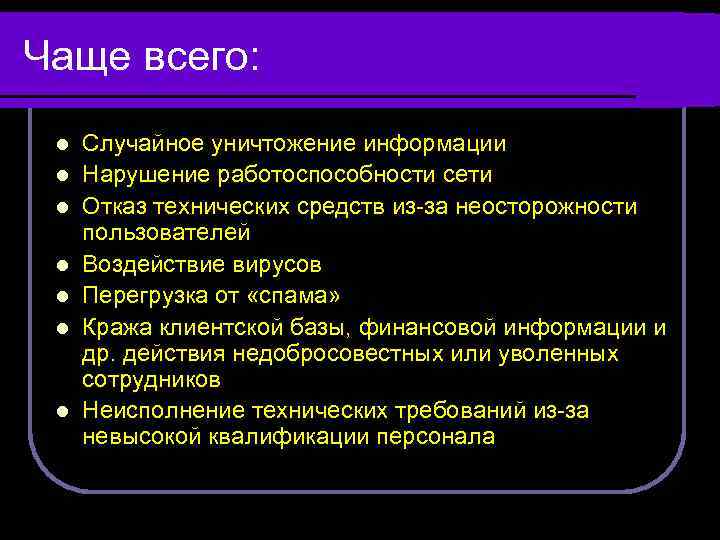 Чаще всего:

- Случайное уничтожение информации
- Нарушение работоспособности сети
- Отказ технических средств из-за неосторожности пользователей
- Воздействие вирусов
- Перегрузка от «спама»
- Кража клиентской базы, финансовой информации и др. действия недобросовестных или уволенных сотрудников
- Неисполнение технических требований из-за невысокой квалификации персонала